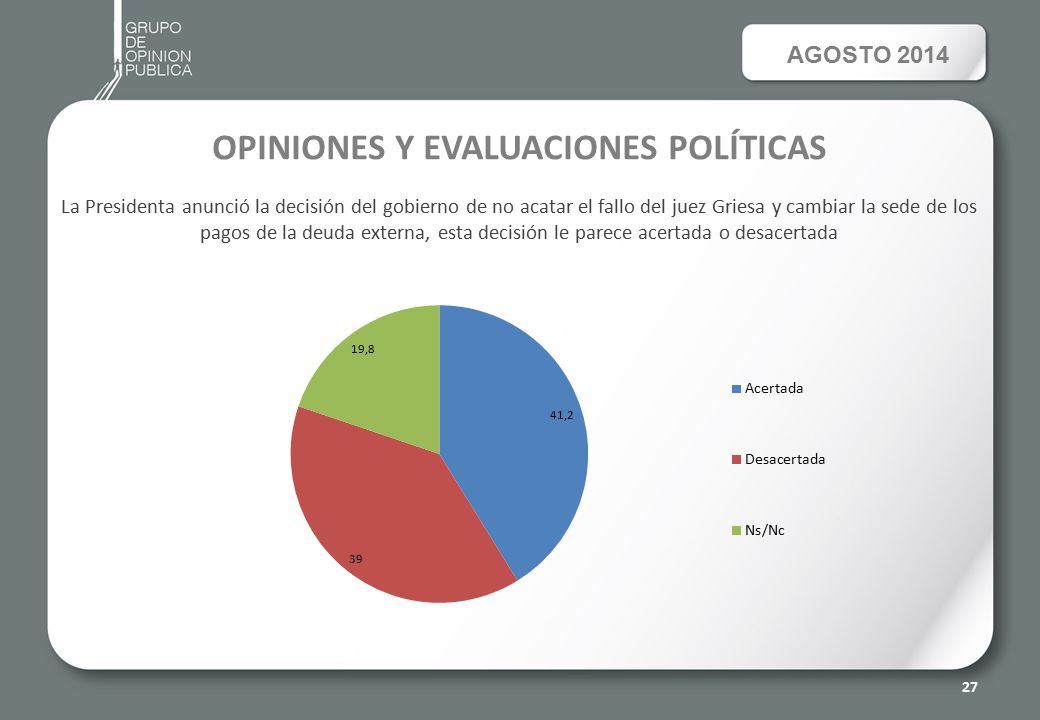 GRUPO
DE
OPINION
PUBLICA

AGOSTO 2014

OPINIONES Y EVALUACIONES POLÍTICAS

La Presidenta anunció la decisión del gobierno de no acatar el fallo del juez Griesa y cambiar la sede de los pagos de la deuda externa, esta decisión le parece acertada o desacertada

19,8

41,2

39

Acertada

Desacertada

Ns/Nc

27